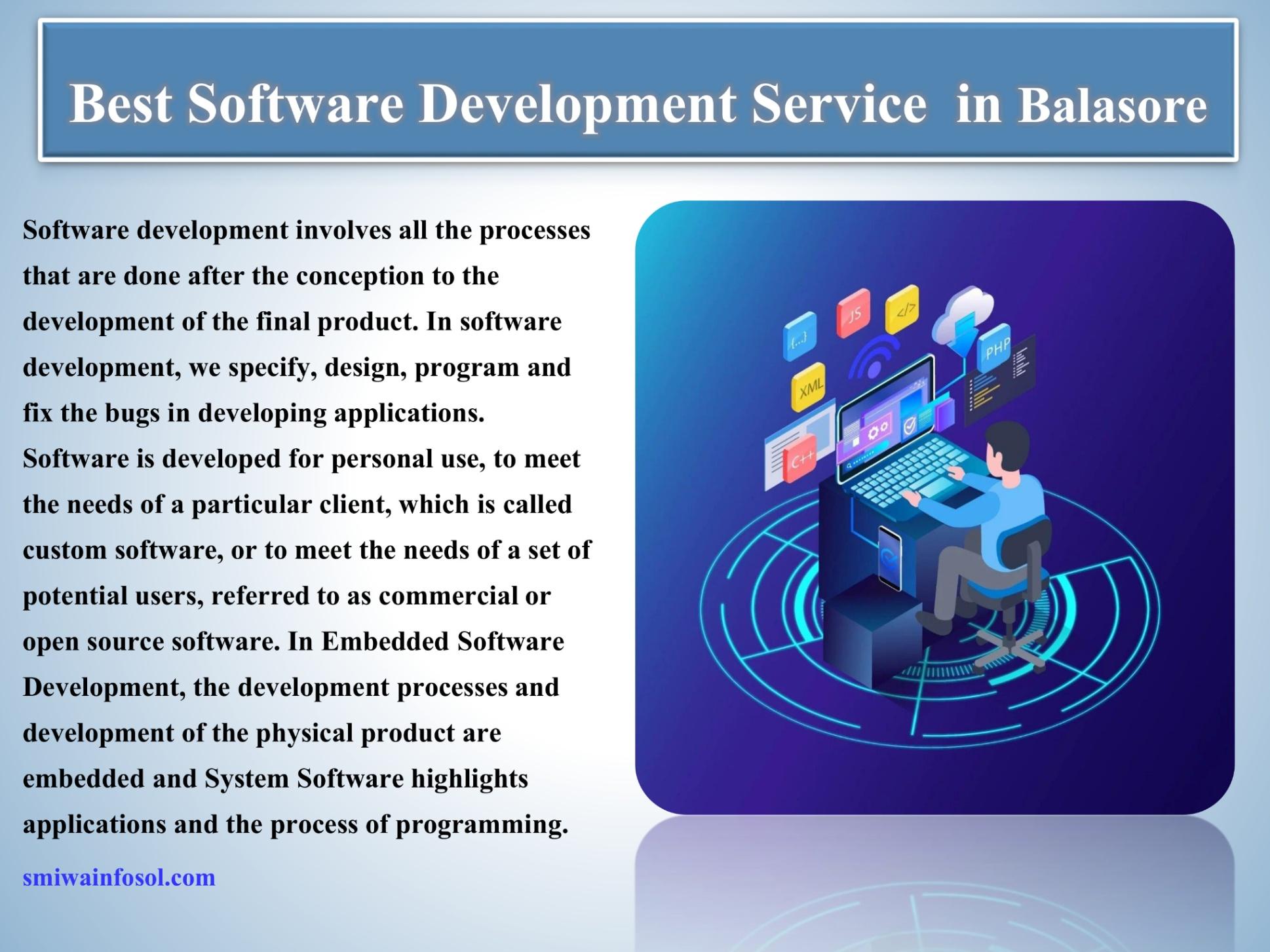 Best Software Development Service in Balasore

Software development involves all the processes that are done after the conception to the development of the final product. In software development, we specify, design, program and fix the bugs in developing applications. Software is developed for personal use, to meet the needs of a particular client, which is called custom software, or to meet the needs of a set of potential users, referred to as commercial or open source software. In Embedded Software Development, the development processes and development of the physical product are embedded and System Software highlights applications and the process of programming.

smiwainfosol.com

{...}
JS
</>
PHP
XML
C++